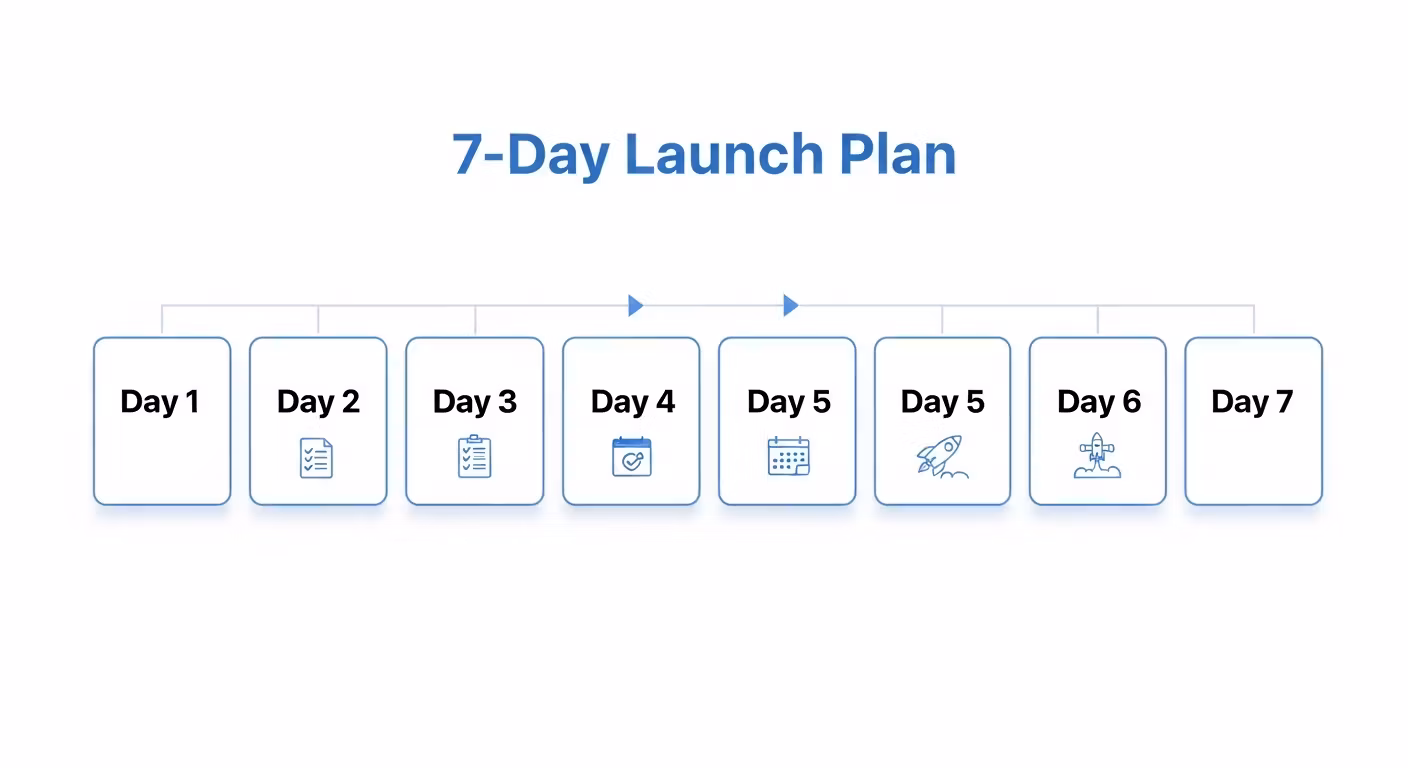 7-Day Launch Plan

Day 1

Day 2

Day 3

Day 4

Day 5

Day 5

Day 6

Day 7